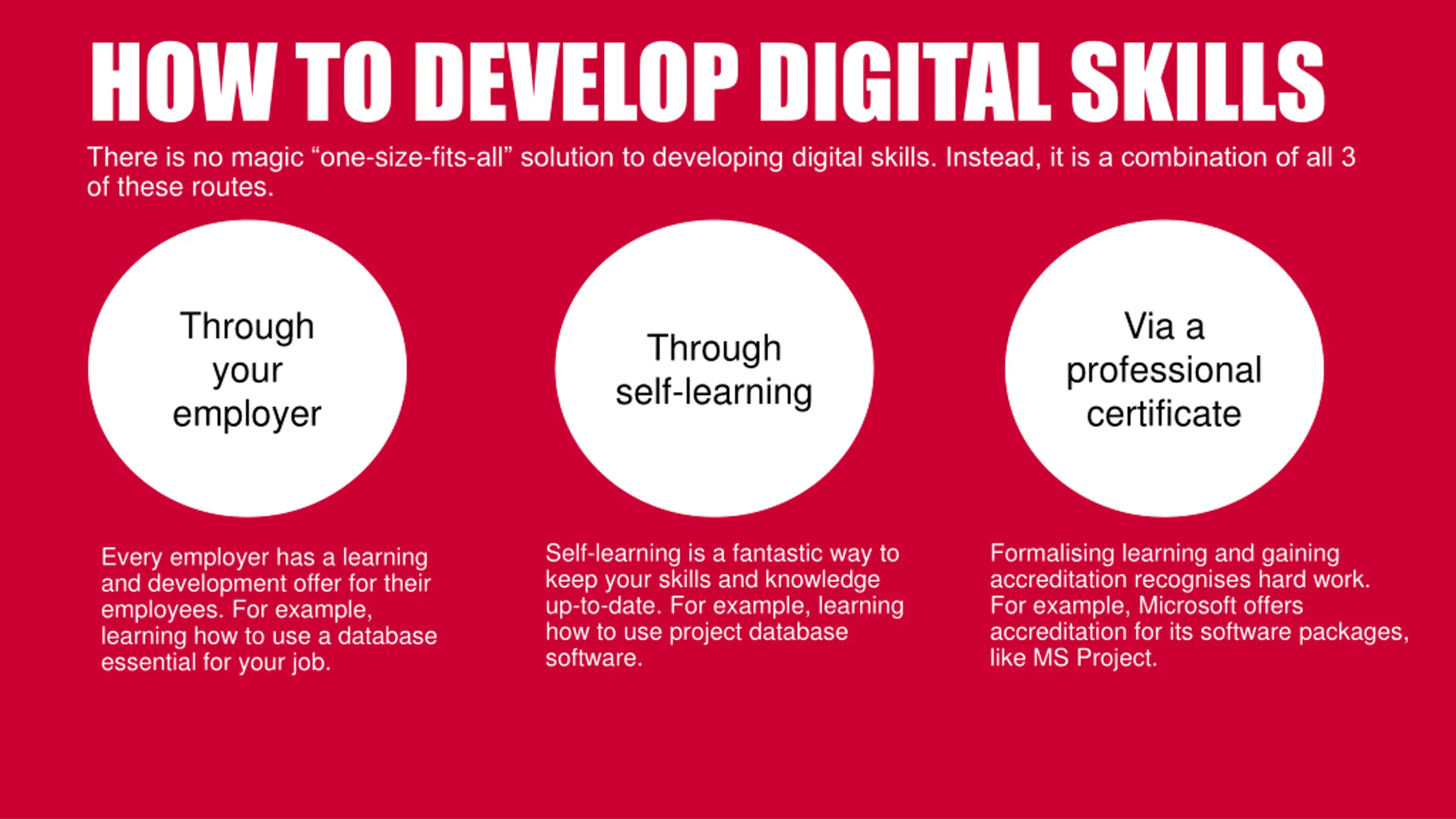 HOW TO DEVELOP DIGITAL SKILLS

There is no magic “one-size-fits-all” solution to developing digital skills. Instead, it is a combination of all 3 of these routes.

Through your employer

Every employer has a learning and development offer for their employees. For example, learning how to use a database essential for your job.

Through self-learning

Self-learning is a fantastic way to keep your skills and knowledge up-to-date. For example, learning how to use project database software.

Via a professional certificate

Formalising learning and gaining accreditation recognises hard work. For example, Microsoft offers accreditation for its software packages, like MS Project.